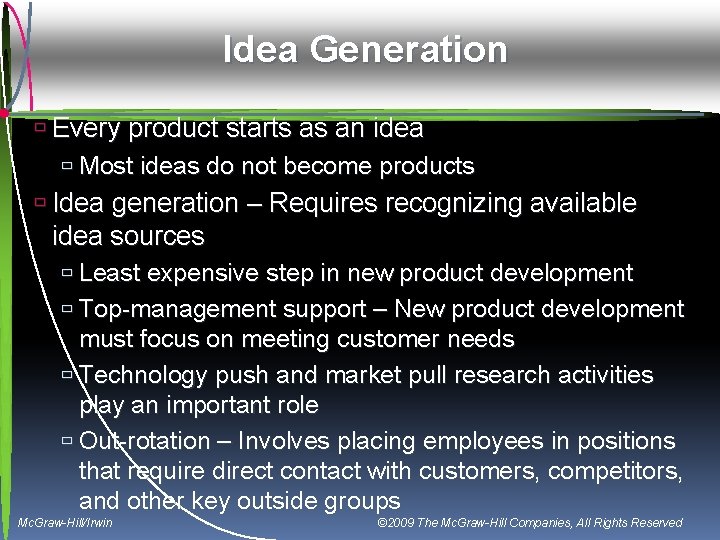 Idea Generation

Every product starts as an idea

Most ideas do not become products

Idea generation – Requires recognizing available idea sources

Least expensive step in new product development

Top-management support – New product development must focus on meeting customer needs

Technology push and market pull research activities play an important role

Out-rotation – Involves placing employees in positions that require direct contact with customers, competitors, and other key outside groups

McGraw-Hill/Irwin

©2009 The McGraw-Hill Companies, All Rights Reserved